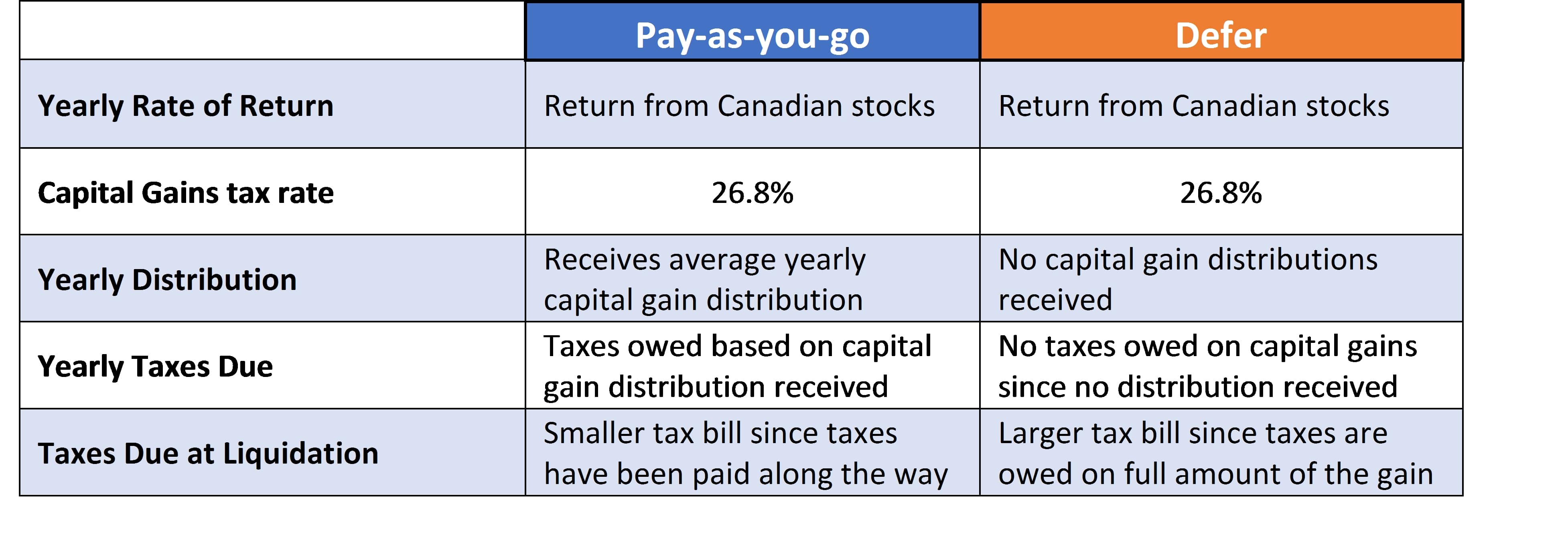 | | Pay-as-you-go | Defer |
|---|---|---|
| Yearly Rate of Return | Return from Canadian stocks | Return from Canadian stocks |
| Capital Gains tax rate | 26.8% | 26.8% |
| Yearly Distribution | Receives average yearly capital gain distribution | No capital gain distributions received |
| Yearly Taxes Due | Taxes owed based on capital gain distribution received | No taxes owed on capital gains since no distribution received |
| Taxes Due at Liquidation | Smaller tax bill since taxes have been paid along the way | Larger tax bill since taxes are owed on full amount of the gain |